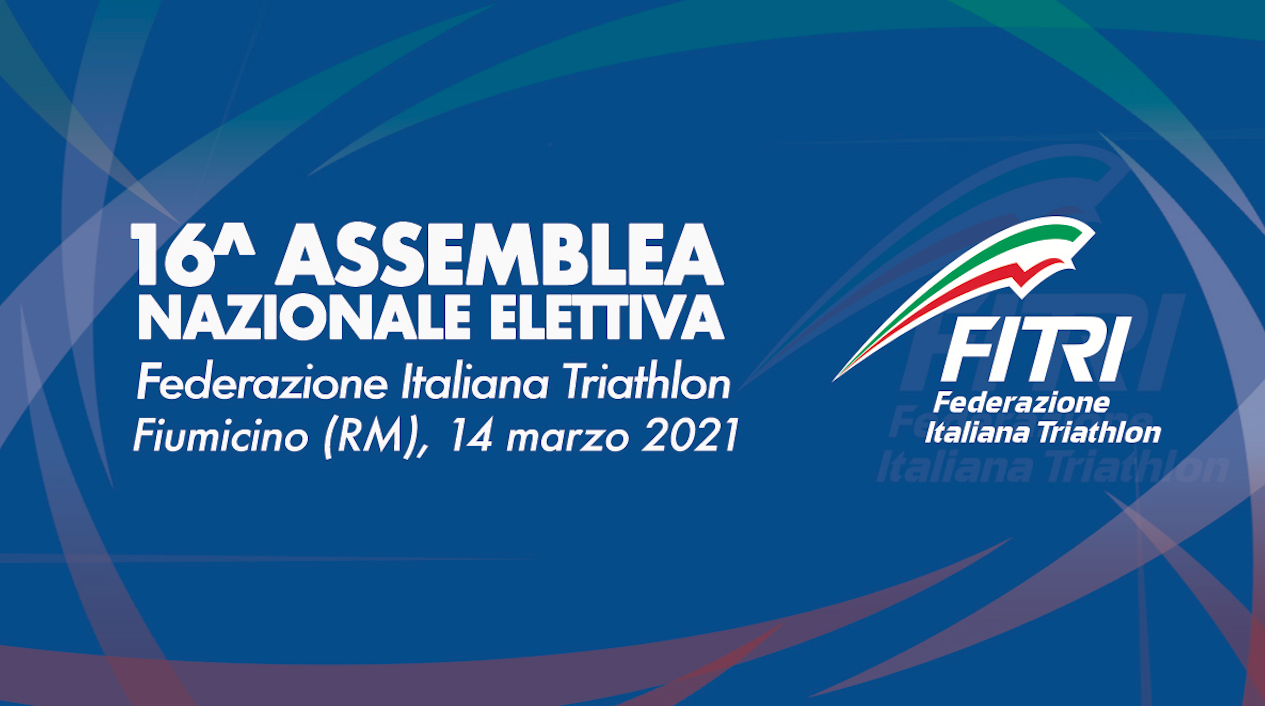 16^ ASSEMBLEA NAZIONALE ELETTIVA
Federazione Italiana Triathlon
Fiumicino (RM), 14 marzo 2021

FITRI
Federazione
Italiana Triathlon